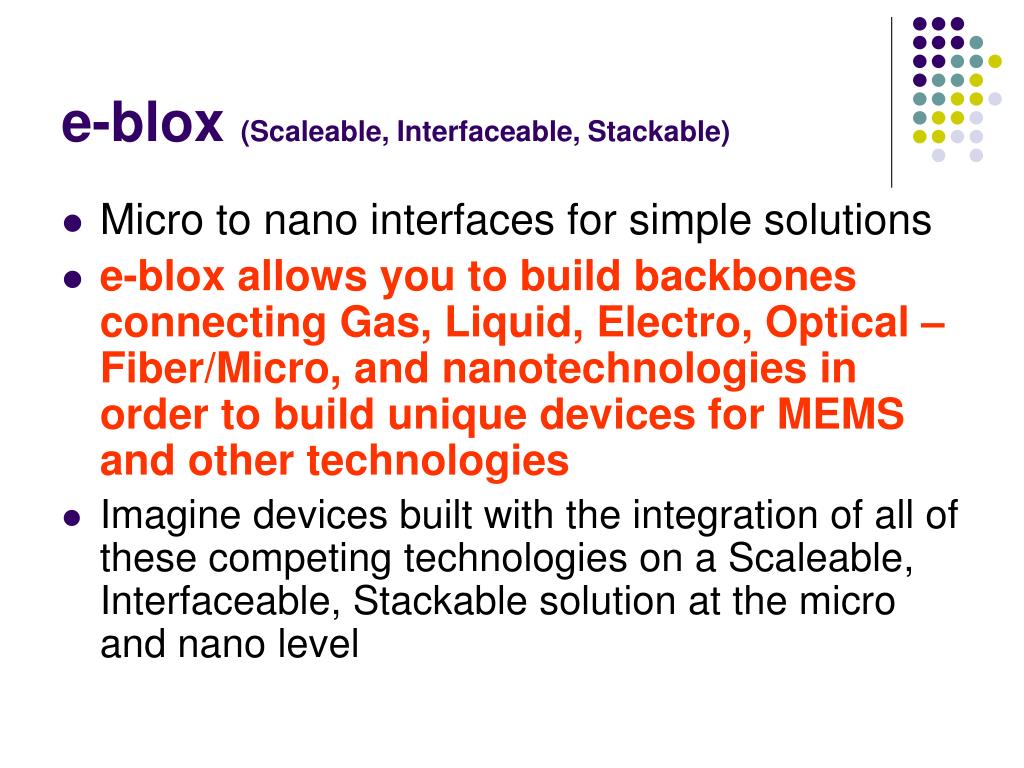 e-blox (Scaleable, Interfaceable, Stackable)

- Micro to nano interfaces for simple solutions
- e-blox allows you to build backbones connecting Gas, Liquid, Electro, Optical – Fiber/Micro, and nanotechnologies in order to build unique devices for MEMS and other technologies
- Imagine devices built with the integration of all of these competing technologies on a Scaleable, Interfaceable, Stackable solution at the micro and nano level